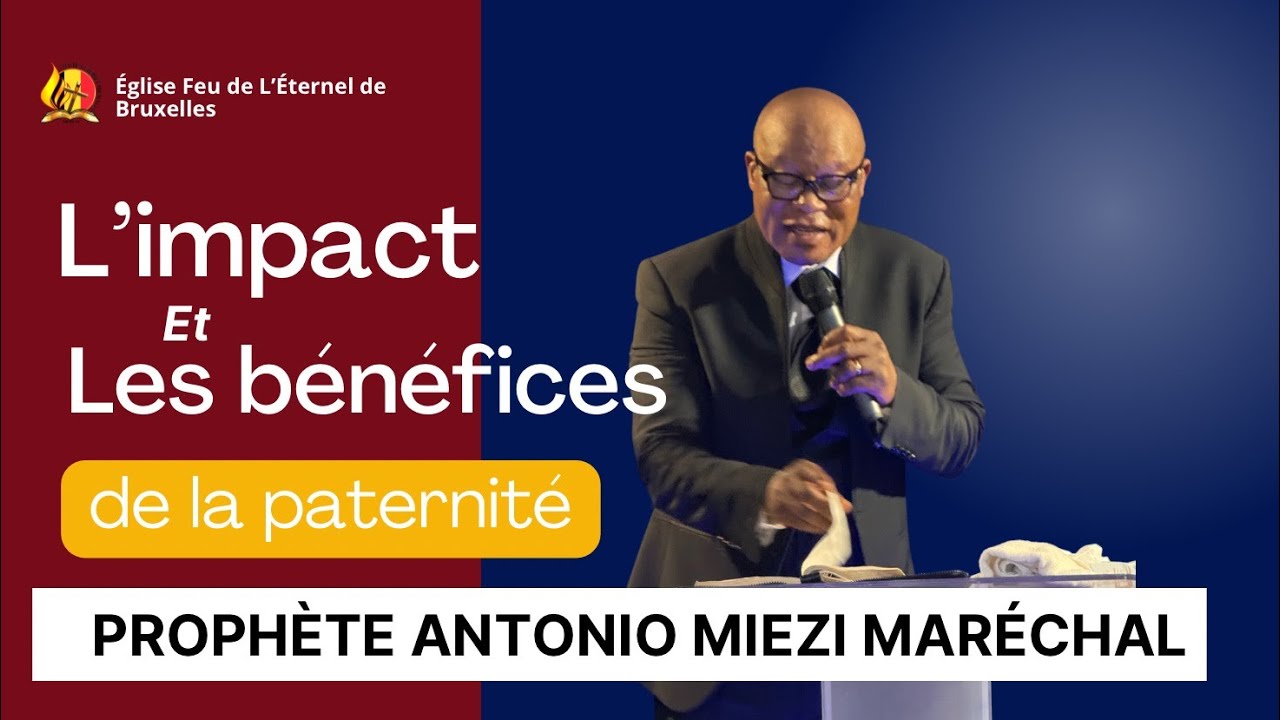 Église Feu de L'Éternel de Bruxelles

L'impact
Et
Les bénéfices
de la paternité

PROPHÈTE ANTONIO MIEZI MARÉCHAL